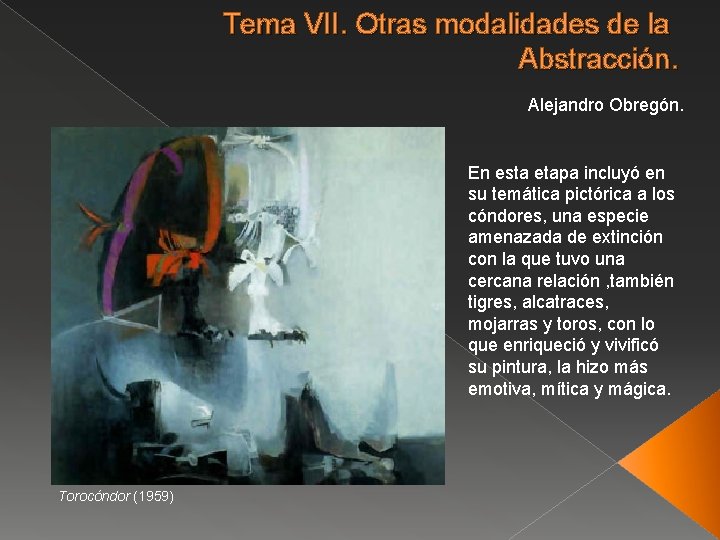 Tema VII. Otras modalidades de la Abstracción.

Alejandro Obregón.

En esta etapa incluyó en su temática pictórica a los cóndores, una especie amenazada de extinción con la que tuvo una cercana relación ,también tigres, alcatraces, mojarras y toros, con lo que enriqueció y vivificó su pintura, la hizo más emotiva, mítica y mágica.

Torocóndor (1959)